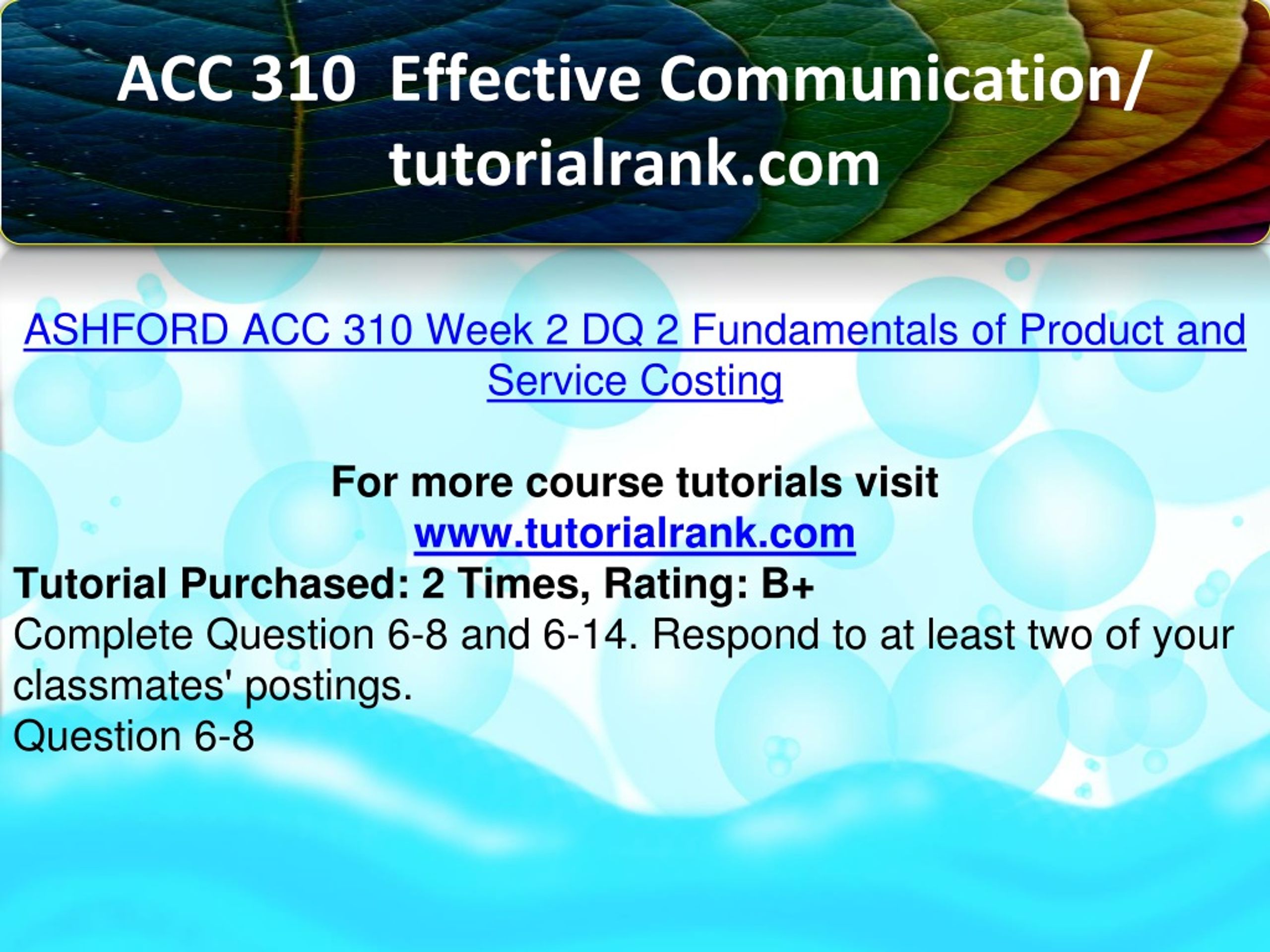 ACC 310 Effective Communication/ tutorialrank.com

ASHFORD ACC 310 Week 2 DQ 2 Fundamentals of Product and Service Costing

For more course tutorials visit
www.tutorialrank.com
Tutorial Purchased: 2 Times, Rating: B+
Complete Question 6-8 and 6-14. Respond to at least two of your classmates' postings.
Question 6-8